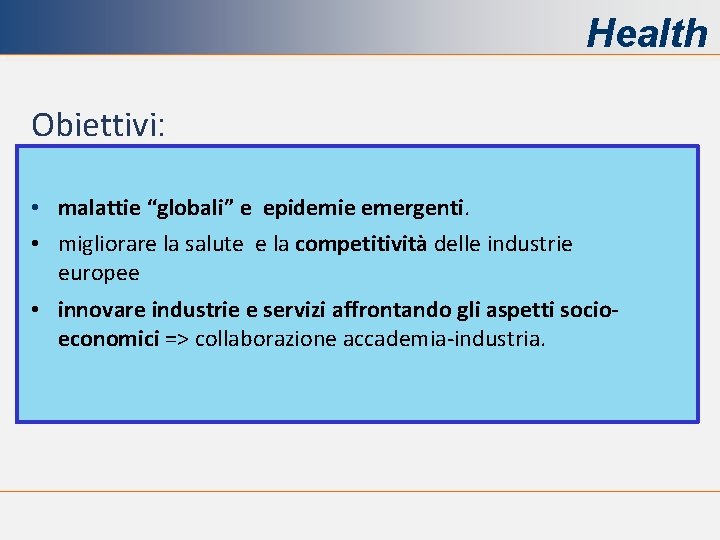 Health

Obiettivi:

• malattie “globali” e epidemie emergenti.
• migliorare la salute e la competitività delle industrie europee
• innovare industrie e servizi affrontando gli aspetti socio-economici => collaborazione accademia-industria.